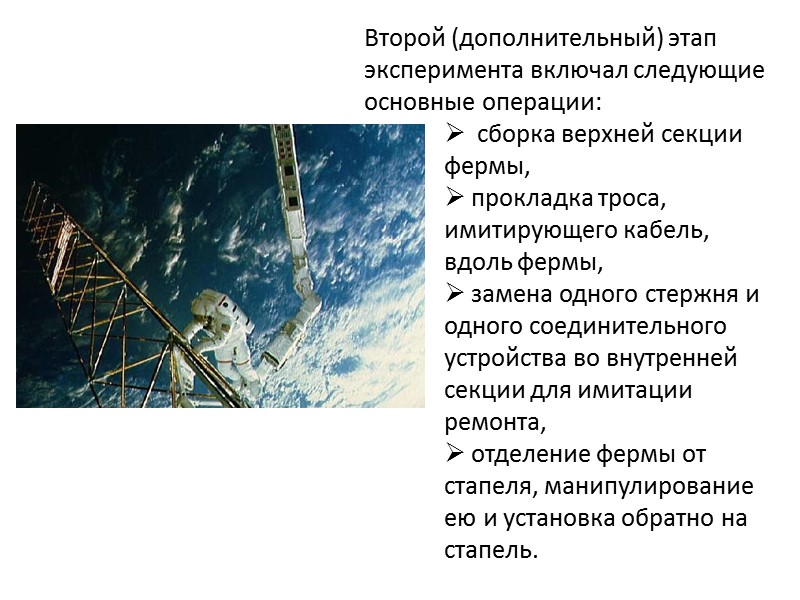 Второй (дополнительный) этап эксперимента включал следующие основные операции:

➢ сборка верхней секции фермы,

➢ прокладка троса, имитирующего кабель, вдоль фермы,

➢ замена одного стержня и одного соединительного устройства во внутренней секции для имитации ремонта,

➢ отделение фермы от стапеля, манипулирование ею и установка обратно на стапель.